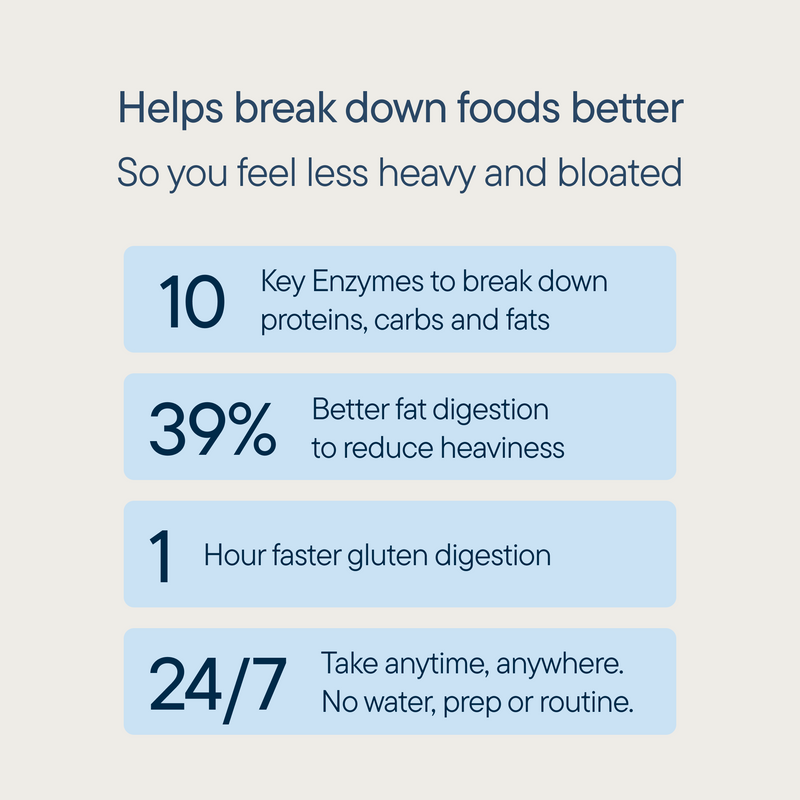 Helps break down foods better

So you feel less heavy and bloated

10 Key Enzymes to break down proteins, carbs and fats

39% Better fat digestion to reduce heaviness

1 Hour faster gluten digestion

24/7 Take anytime, anywhere. No water, prep or routine.